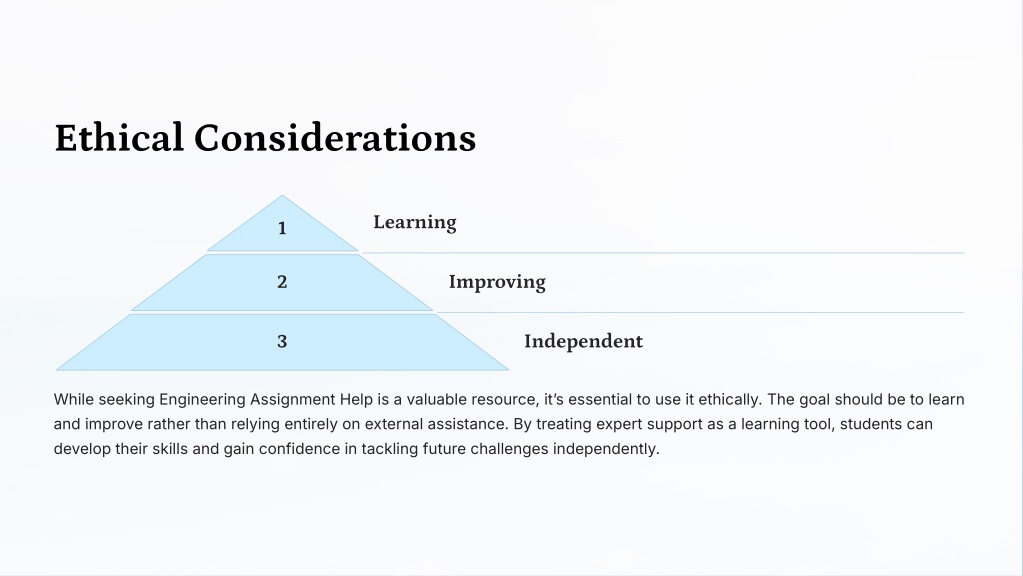 Ethical Considerations

1 Learning

2 Improving

3 Independent

While seeking Engineering Assignment Help is a valuable resource, it's essential to use it ethically. The goal should be to learn and improve rather than relying entirely on external assistance. By treating expert support as a learning tool, students can develop their skills and gain confidence in tackling future challenges independently.